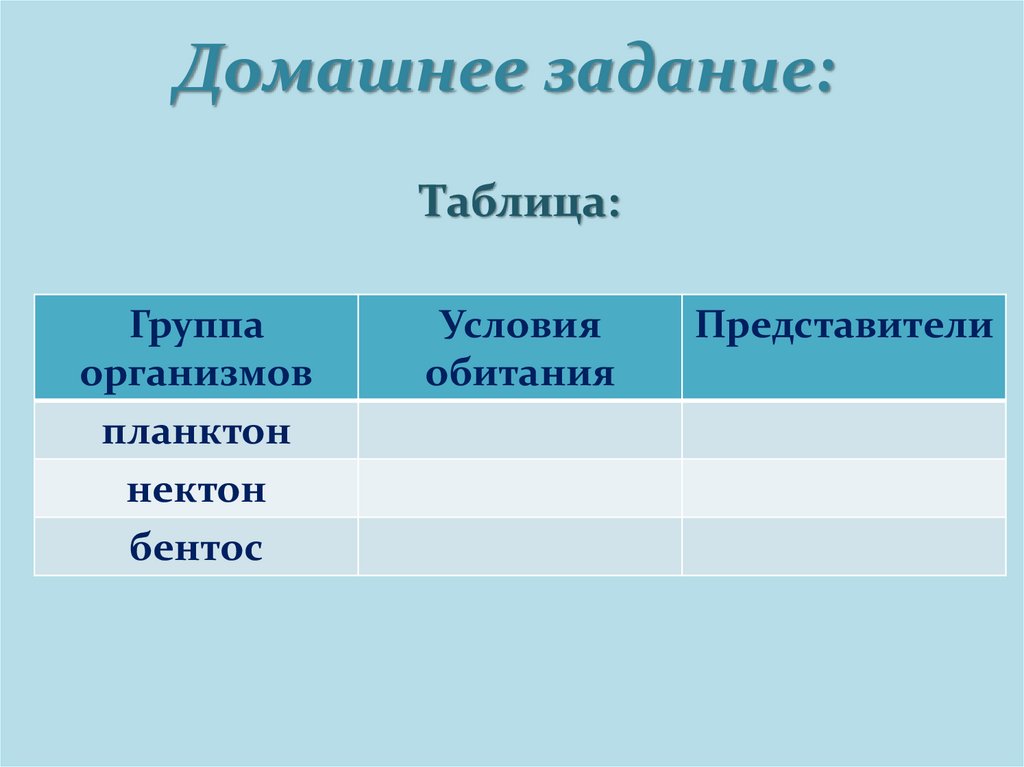 Домашнее задание:

Таблица:

| Группа организмов | Условия обитания | Представители |
|---|---|---|
| планктон | | |
| нектон | | |
| бентос | | |